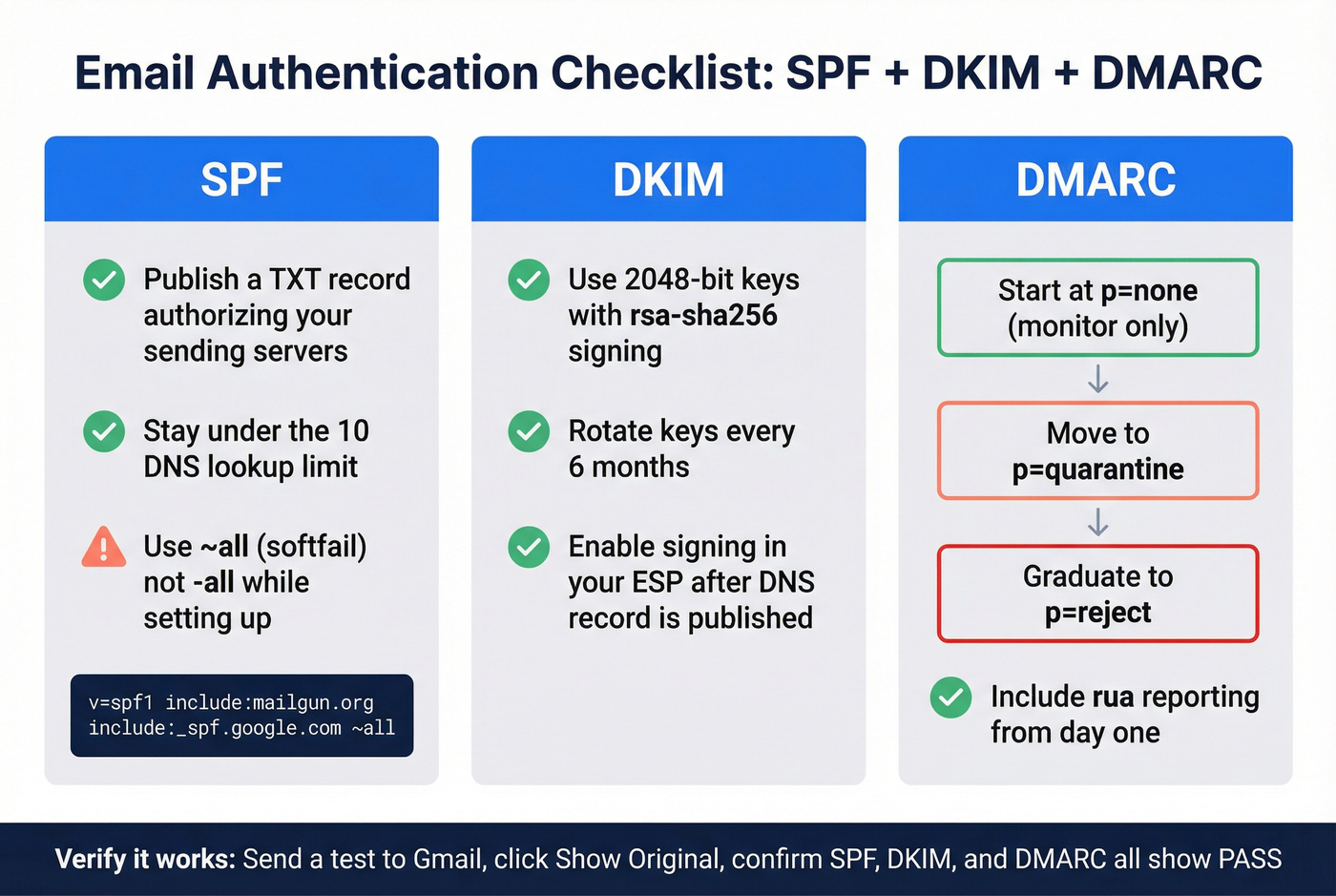 Email Authentication Checklist: SPF + DKIM + DMARC

SPF

Publish a TXT record authorizing your sending servers

Stay under the 10 DNS lookup limit

Use ~all (softfail) not -all while setting up

v=spf1 include:mailgun.org include:_spf.google.com ~all

DKIM

Use 2048-bit keys with rsa-sha256 signing

Rotate keys every 6 months

Enable signing in your ESP after DNS record is published

DMARC

Start at p=none (monitor only)

Move to p=quarantine

Graduate to p=reject

Include rua reporting from day one

Verify it works: Send a test to Gmail, click Show Original, confirm SPF, DKIM, and DMARC all show PASS